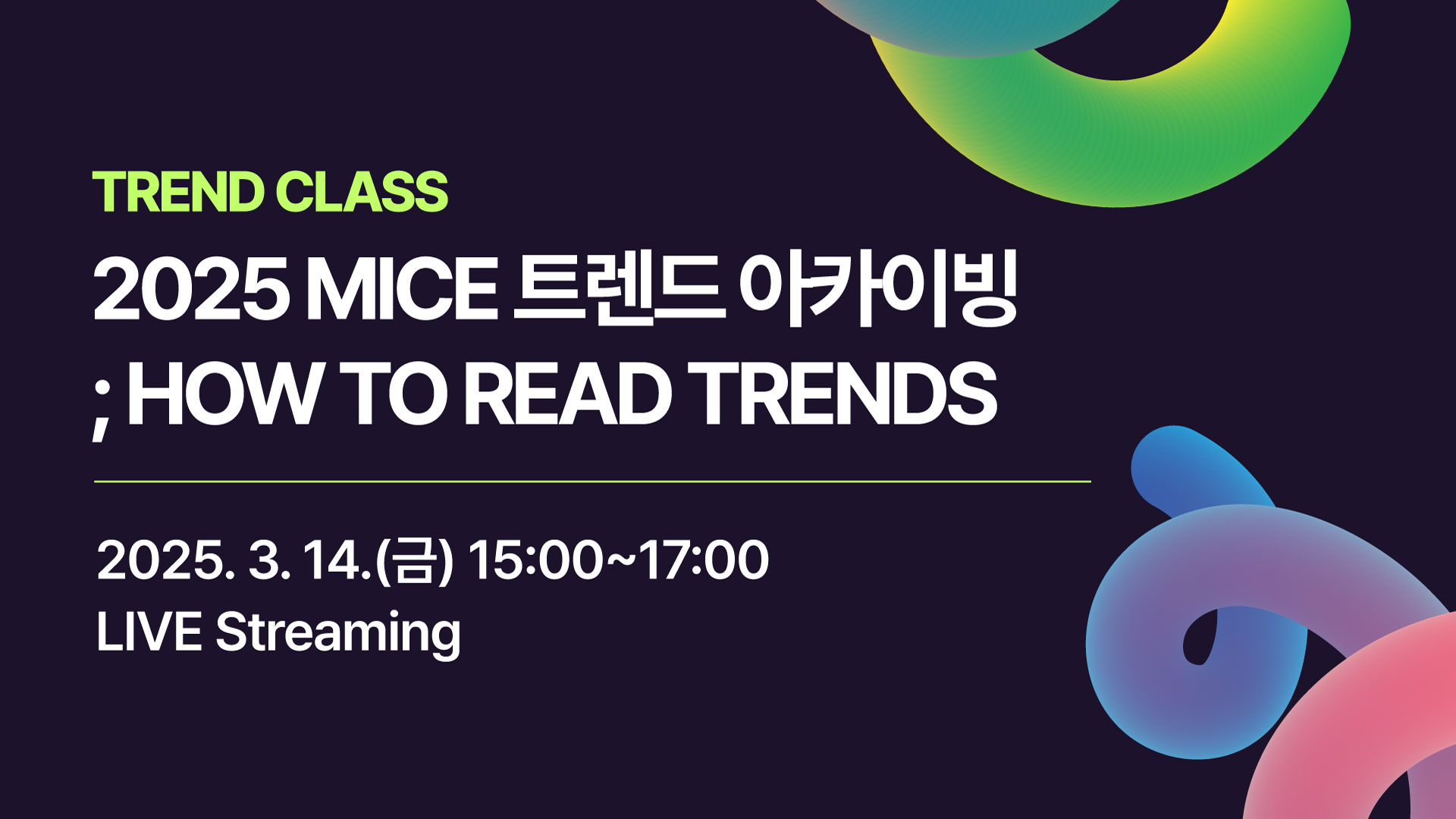 TREND CLASS

2025 MICE 트렌드 아카이빙
; HOW TO READ TRENDS

2025. 3. 14.(금) 15:00~17:00
LIVE Streaming